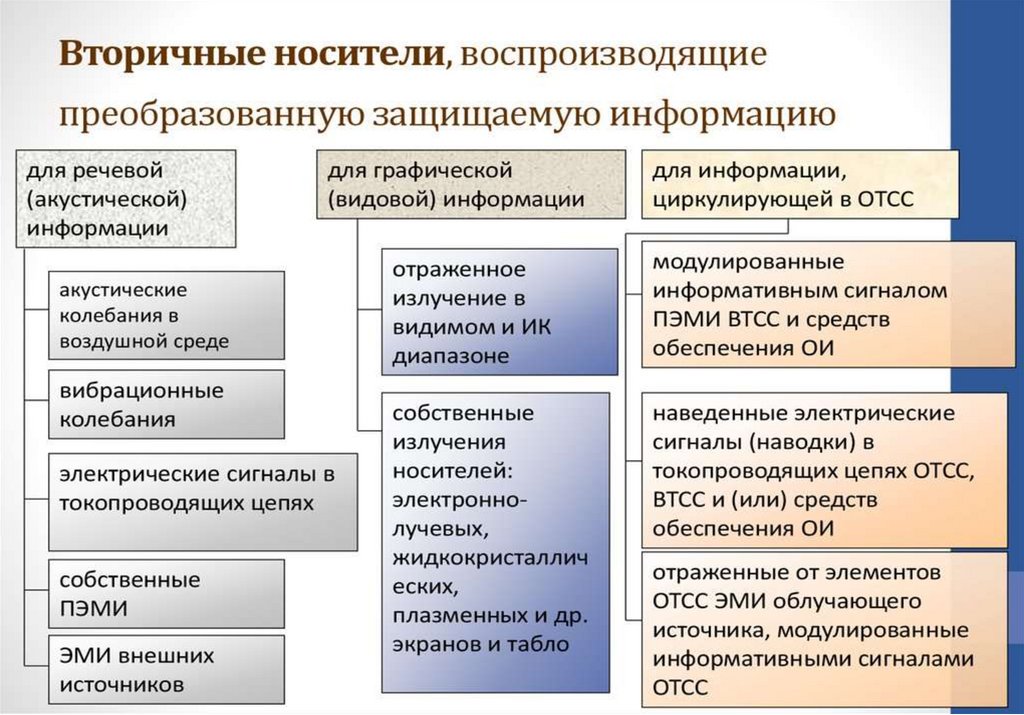 Вторичные носители, воспроизводящие преобразованную защищаемую информацию

для речевой (акустической) информации

акустические колебания в воздушной среде

вибрационные колебания

электрические сигналы в токопроводящих цепях

собственные ПЭМИ

ЭМИ внешних источников

для графической (видовой) информации

отраженное излучение в видимом и ИК диапазоне

собственные излучения носителей: электронно-лучевых, жидкокристаллических, плазменных и др. экранов и табло

для информации, циркулирующей в ОТСС

модулированные информативным сигналом ПЭМИ ВТСС и средств обеспечения ОИ

наведенные электрические сигналы (наводки) в токопроводящих цепях ОТСС, ВТСС и (или) средств обеспечения ОИ

отраженные от элементов ОТСС ЭМИ облучающего источника, модулированные информативными сигналами ОТСС